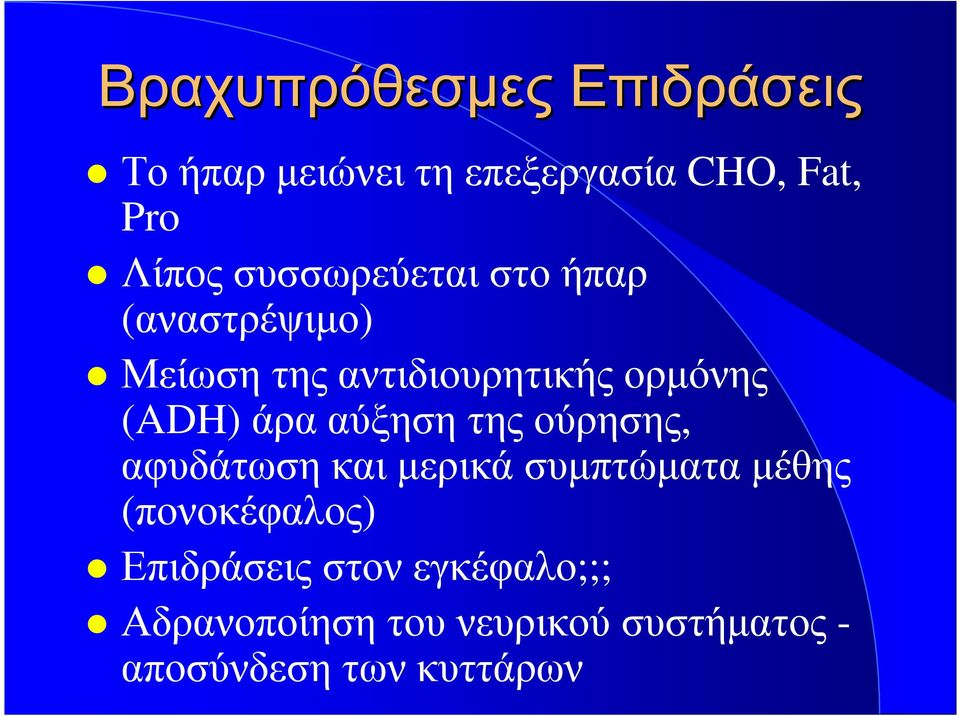 Βραχυπρόθεσμες Επιδράσεις

- Το ήπαρ μειώνει τη επεξεργασία CHO, Fat, Pro
- Λίπος συσσωρεύεται στο ήπαρ (αναστρέψιμο)
- Μείωση της αντιδιουρητικής ορμόνης (ADH) άρα αύξηση της ούρησης, αφυδάτωση και μερικά συμπτώματα μέθης (πονοκέφαλος)
- Επιδράσεις στον εγκέφαλο;;;
- Αδρανοποίηση του νευρικού συστήματος - αποσύνδεση των κυττάρων